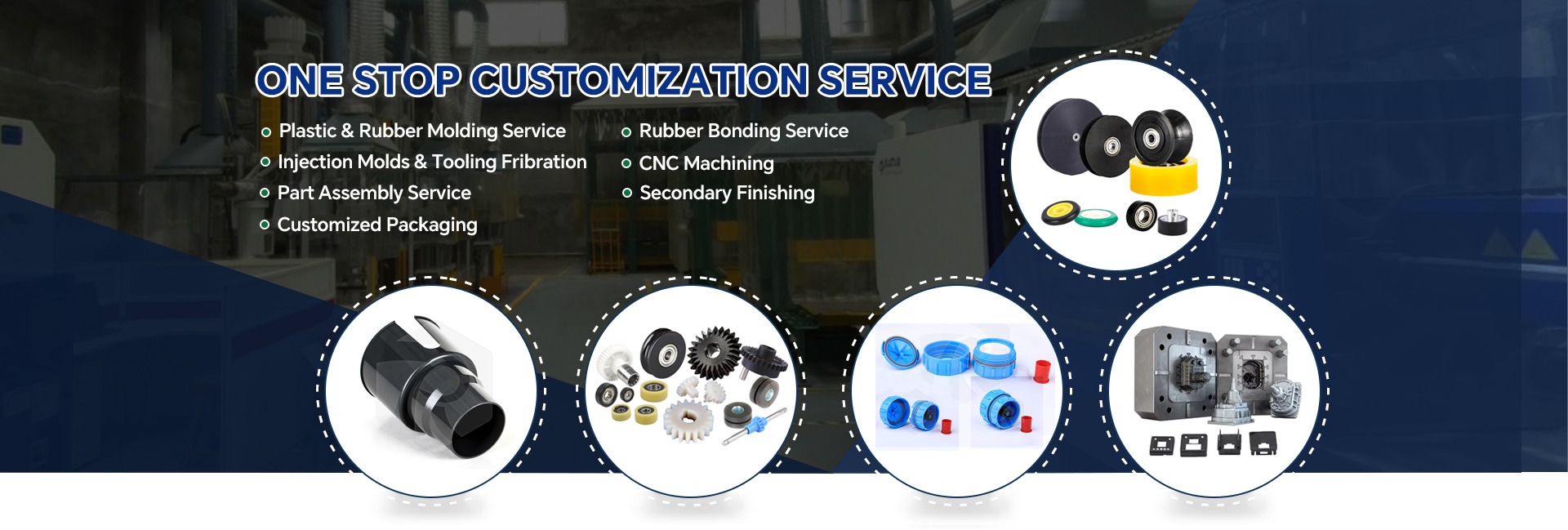 ONE STOP CUSTOMIZATION SERVICE

Plastic & Rubber Molding Service
Injection Molds & Tooling Fribration
Part Assembly Service
Customized Packaging

Rubber Bonding Service
CNC Machining
Secondary Finishing